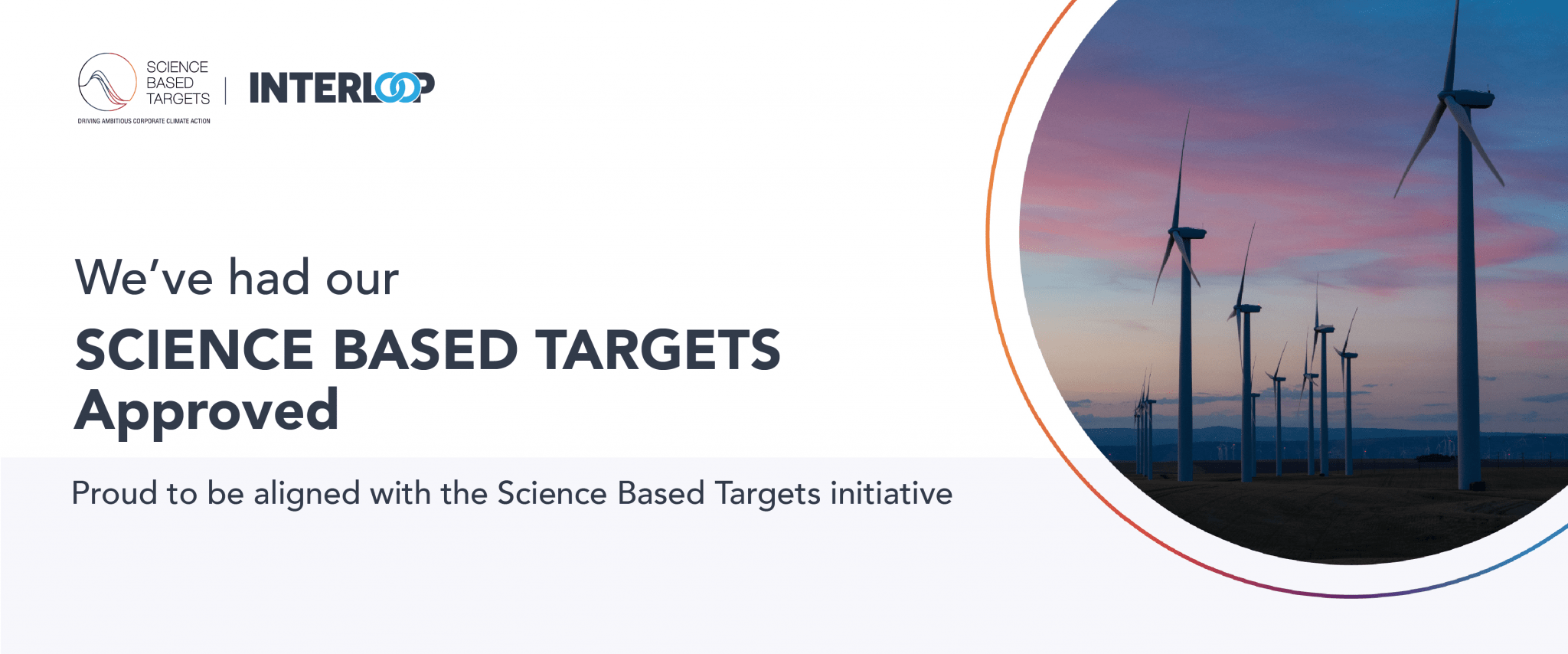 SCIENCE BASED TARGETS
DRIVING AMBITIOUS CORPORATE CLIMATE ACTION

INTERLOOP

We've had our
SCIENCE BASED TARGETS Approved

Proud to be aligned with the Science Based Targets initiative